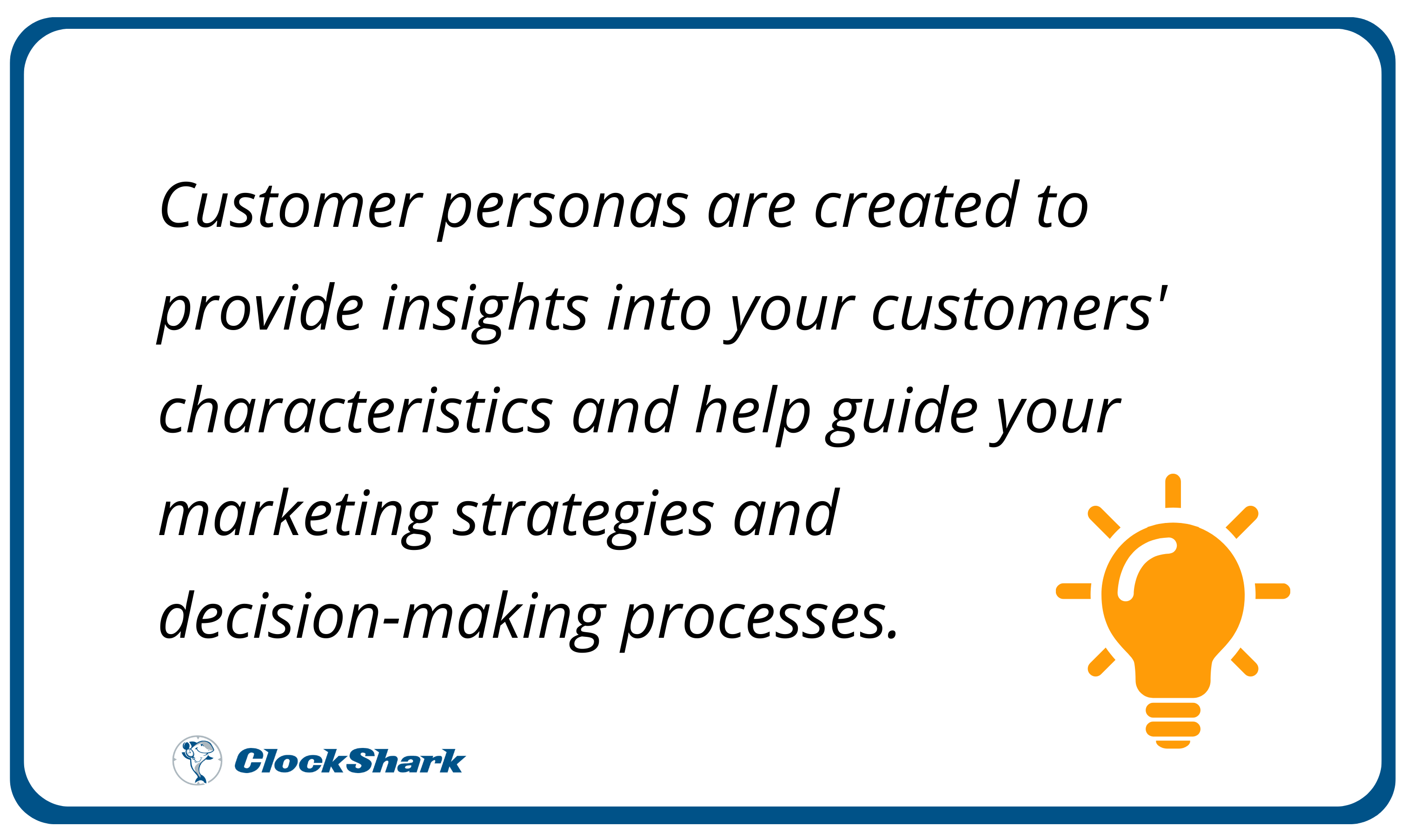 Customer personas are created to provide insights into your customers' characteristics and help guide your marketing strategies and decision-making processes.

ClockShark